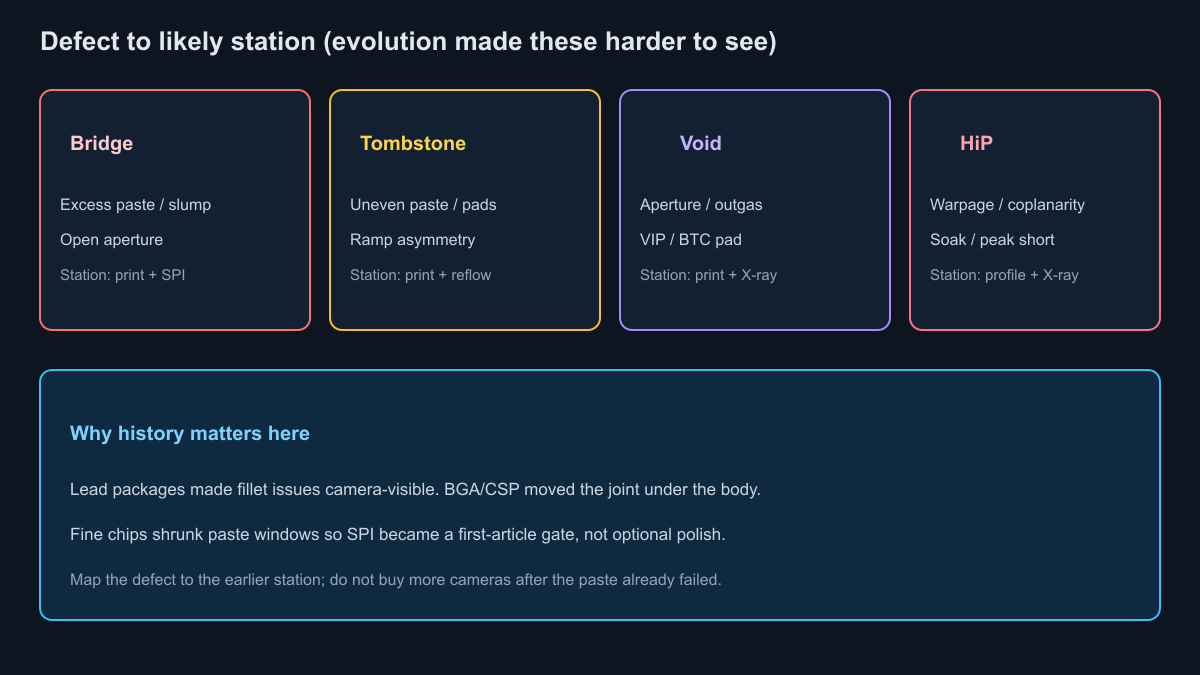 Defect to likely station (evolution made these harder to see)

Bridge

Excess paste / slump

Open aperture

Station: print + SPI

Tombstone

Uneven paste / pads

Ramp asymmetry

Station: print + reflow

Void

Aperture / outgas

VIP / BTC pad

Station: print + X-ray

HiP

Warpage / coplanarity

Soak / peak short

Station: profile + X-ray

Why history matters here

Lead packages made fillet issues camera-visible. BGA/CSP moved the joint under the body.

Fine chips shrunk paste windows so SPI became a first-article gate, not optional polish.

Map the defect to the earlier station; do not buy more cameras after the paste already failed.